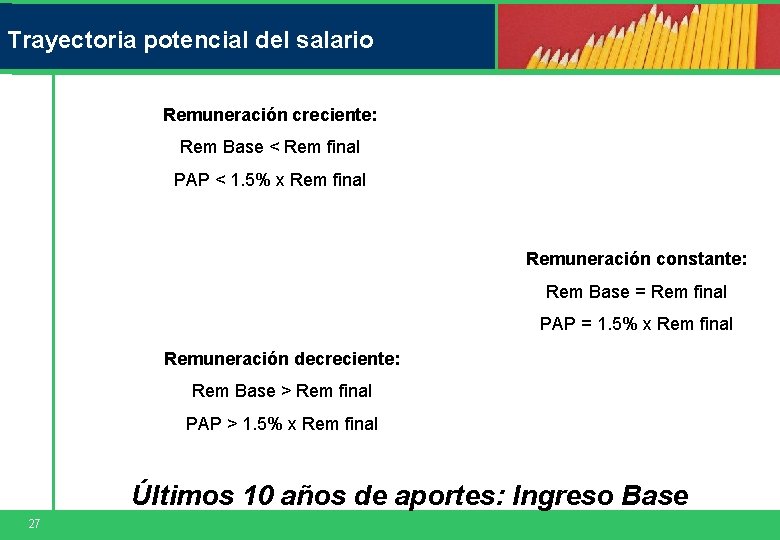 Trayectoria potencial del salario

Remuneración creciente:

Rem Base < Rem final

PAP < 1.5% x Rem final

Remuneración constante:

Rem Base = Rem final

PAP = 1.5% x Rem final

Remuneración decreciente:

Rem Base > Rem final

PAP > 1.5% x Rem final

Últimos 10 años de aportes: Ingreso Base

27